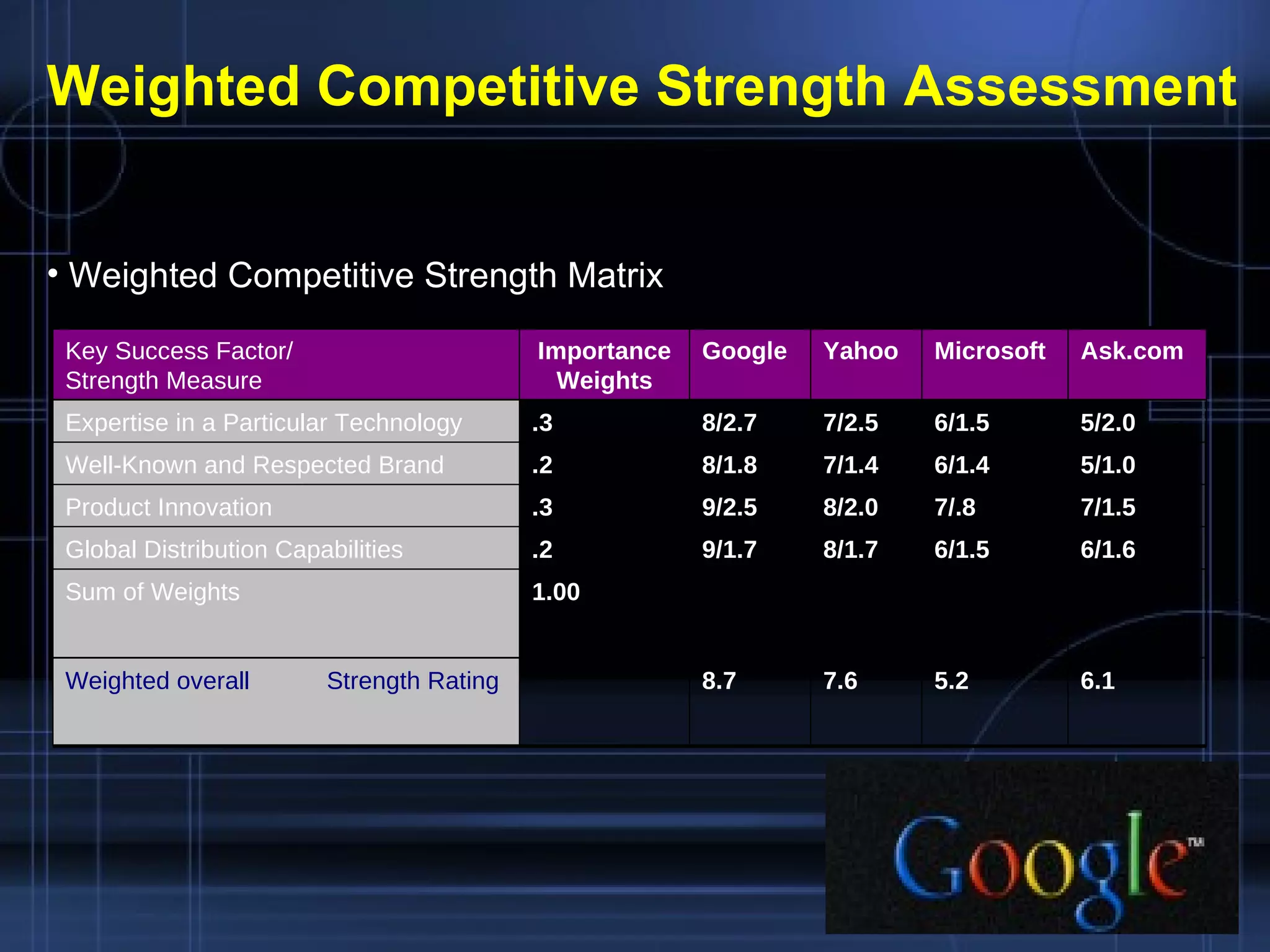 Weighted Competitive Strength Assessment

• Weighted Competitive Strength Matrix

| Key Success Factor/ Strength Measure | Importance Weights | Google | Yahoo | Microsoft | Ask.com |
|---|---|---|---|---|---|
| Expertise in a Particular Technology | .3 | 8/2.7 | 7/2.5 | 6/1.5 | 5/2.0 |
| Well-Known and Respected Brand | .2 | 8/1.8 | 7/1.4 | 6/1.4 | 5/1.0 |
| Product Innovation | .3 | 9/2.5 | 8/2.0 | 7/.8 | 7/1.5 |
| Global Distribution Capabilities | .2 | 9/1.7 | 8/1.7 | 6/1.5 | 6/1.6 |
| Sum of Weights | 1.00 | | | | |
| Weighted overall Strength Rating | | 8.7 | 7.6 | 5.2 | 6.1 |

Google™